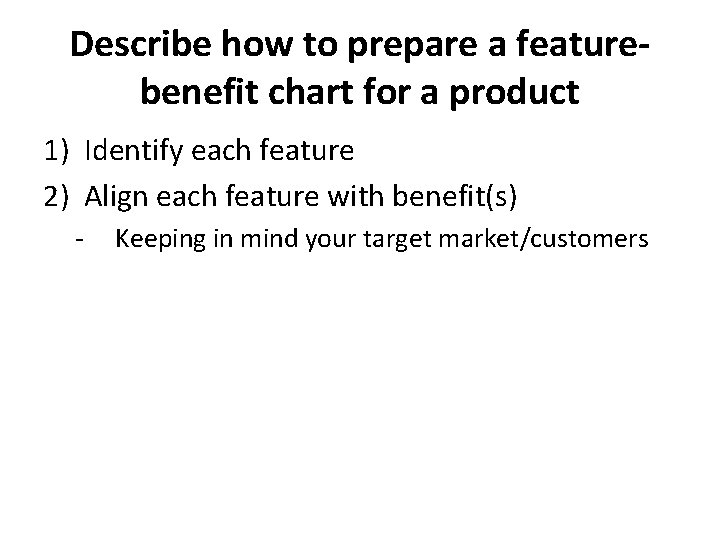 Describe how to prepare a feature-benefit chart for a product

1) Identify each feature
2) Align each feature with benefit(s)
- Keeping in mind your target market/customers